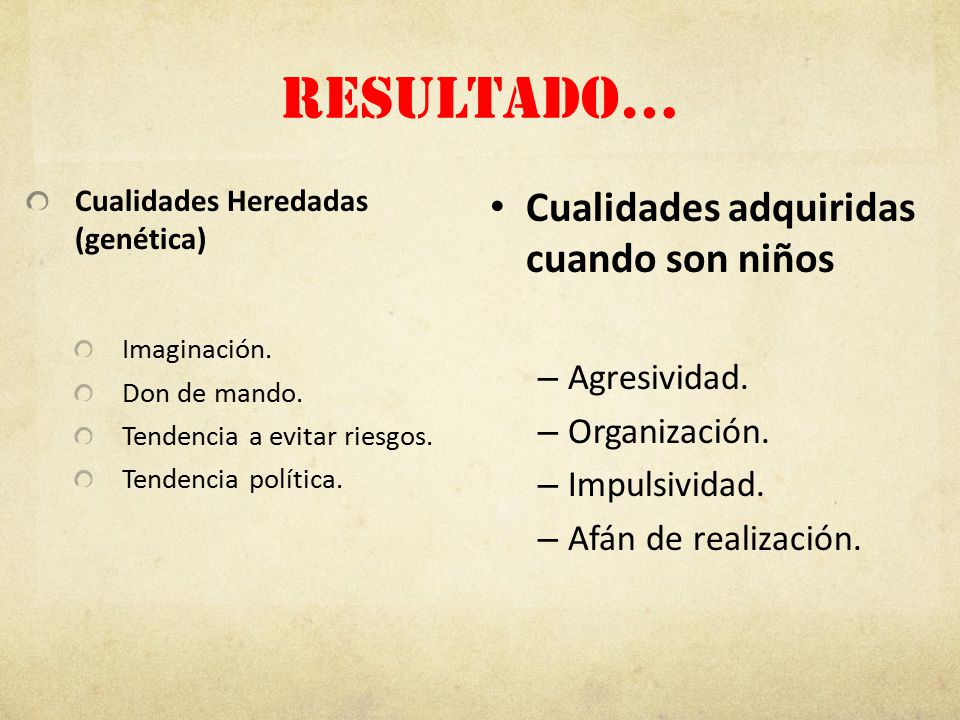 RESULTADO…

Cualidades Heredadas (genética)

Imaginación.
Don de mando.
Tendencia a evitar riesgos.
Tendencia política.

• Cualidades adquiridas cuando son niños

– Agresividad.
– Organización.
– Impulsividad.
– Afán de realización.